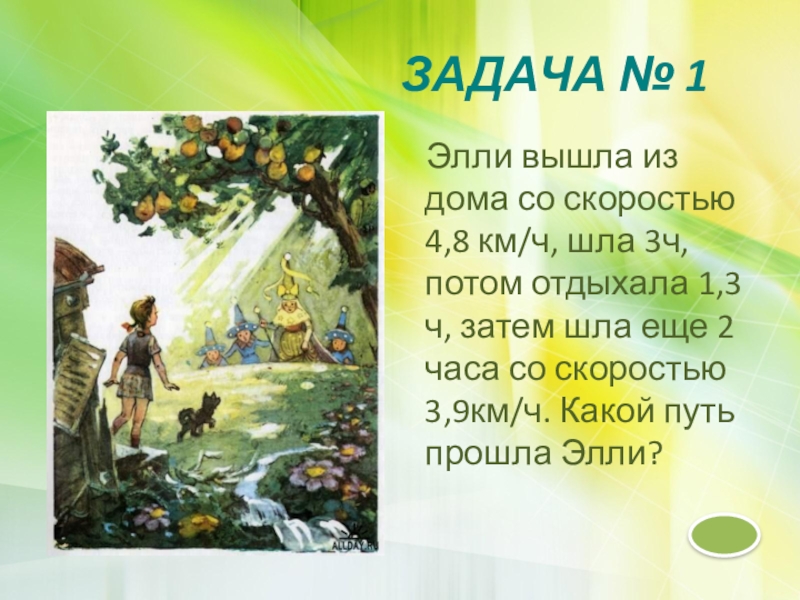 ЗАДАЧА № 1

Элли вышла из дома со скоростью 4,8 км/ч, шла 3ч, потом отдыхала 1,3 ч, затем шла еще 2 часа со скоростью 3,9км/ч. Какой путь прошла Элли?

ALLDAY.RU